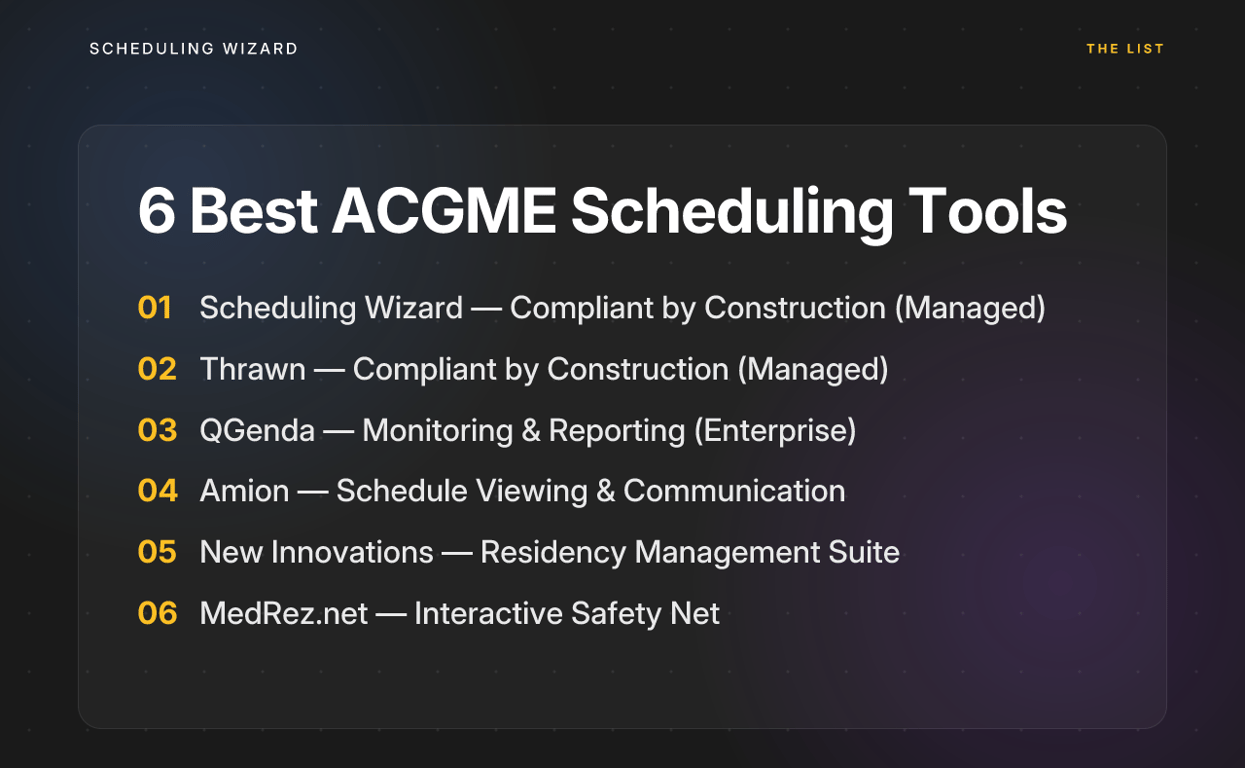 SCHEDULING WIZARD

THE LIST

6 Best ACGME Scheduling Tools

01 Scheduling Wizard — Compliant by Construction (Managed)

02 Thrawn — Compliant by Construction (Managed)

03 QGenda — Monitoring & Reporting (Enterprise)

04 Amion — Schedule Viewing & Communication

05 New Innovations — Residency Management Suite

06 MedRez.net — Interactive Safety Net